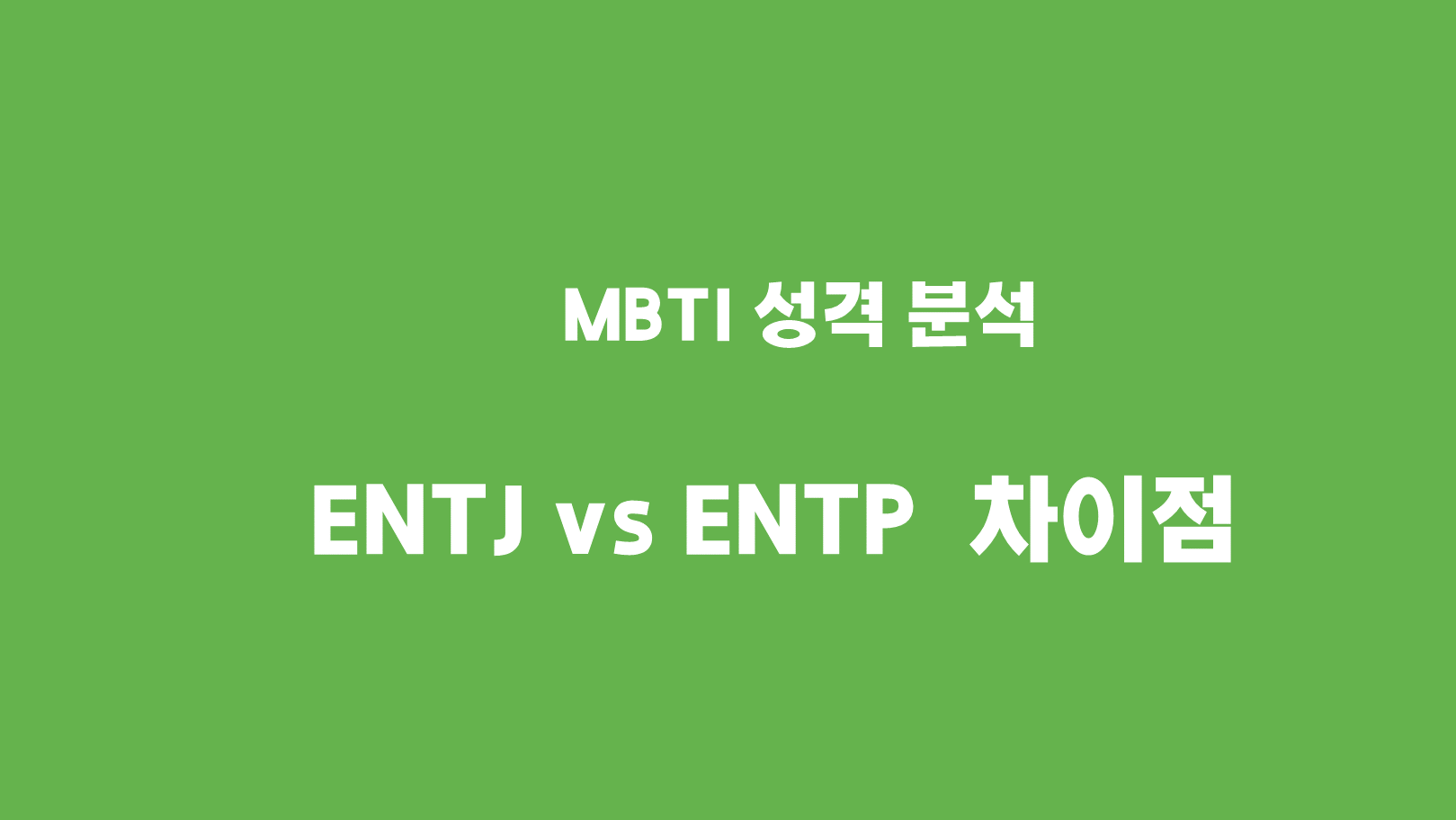 MBTI 성격 분석

ENTJ vs ENTP 차이점